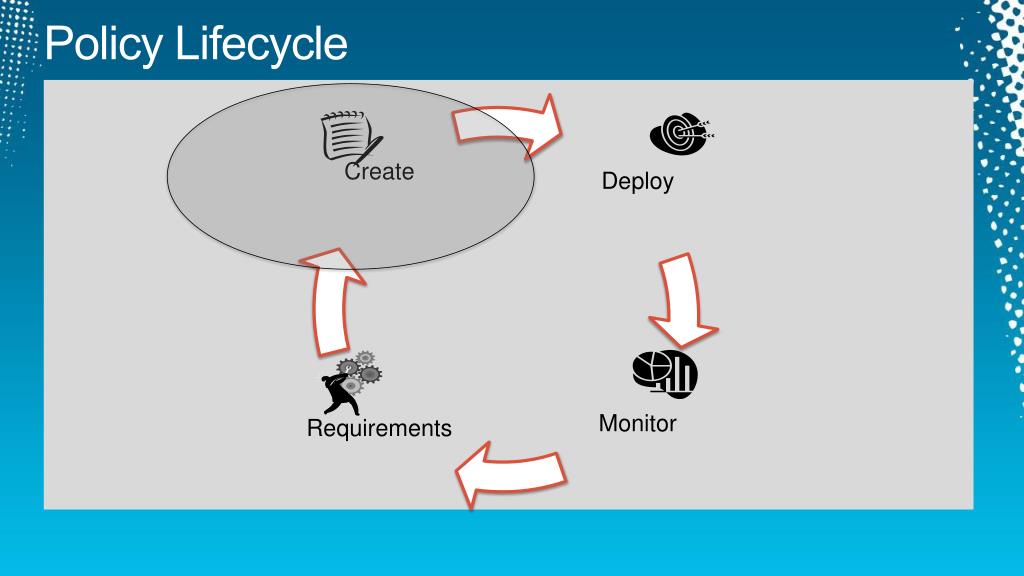 Policy Lifecycle

Create

Deploy

Monitor

Requirements